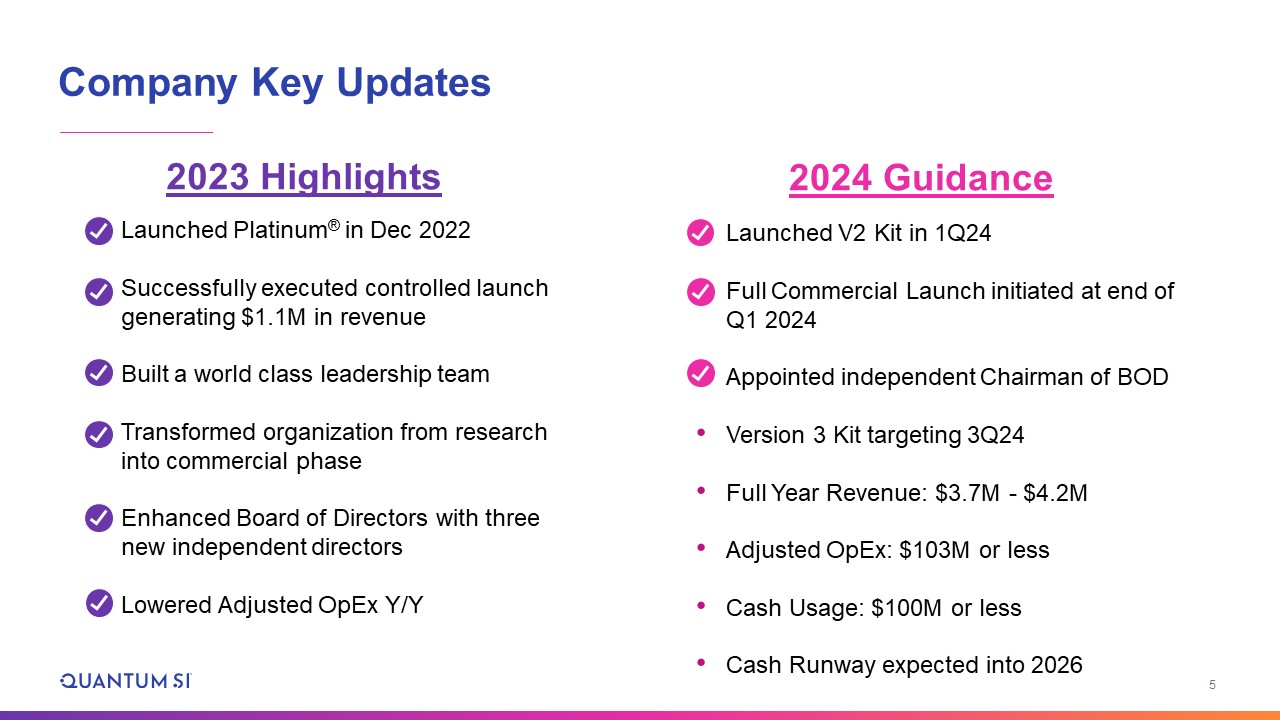 Company Key Updates

2023 Highlights

Launched Platinum® in Dec 2022

Successfully executed controlled launch generating $1.1M in revenue

Built a world class leadership team

Transformed organization from research into commercial phase

Enhanced Board of Directors with three new independent directors

Lowered Adjusted OpEx Y/Y

2024 Guidance

Launched V2 Kit in 1Q24

Full Commercial Launch initiated at end of Q1 2024

Appointed independent Chairman of BOD

• Version 3 Kit targeting 3Q24

• Full Year Revenue: $3.7M - $4.2M

• Adjusted OpEx: $103M or less

• Cash Usage: $100M or less

• Cash Runway expected into 2026

QUANTUM SI

5